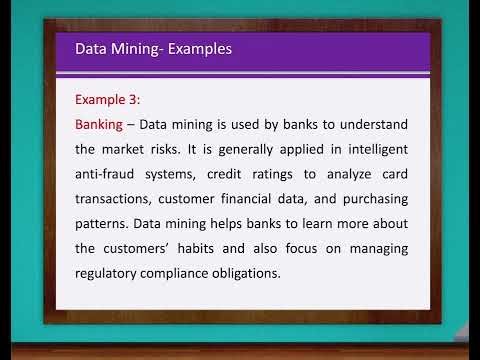 Data Mining- Examples

Example 3:

Banking – Data mining is used by banks to understand the market risks. It is generally applied in intelligent anti-fraud systems, credit ratings to analyze card transactions, customer financial data, and purchasing patterns. Data mining helps banks to learn more about the customers' habits and also focus on managing regulatory compliance obligations.